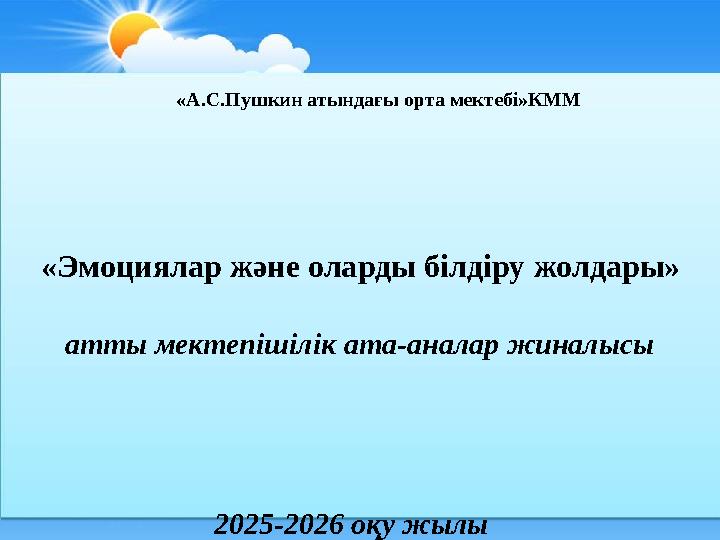 «А.С.Пушкин атындағы орта мектебі»КММ

«Эмоциялар және оларды білдіру жолдары»

атты мектепішілік ата-аналар жиналысы

2025-2026 оқу жылы